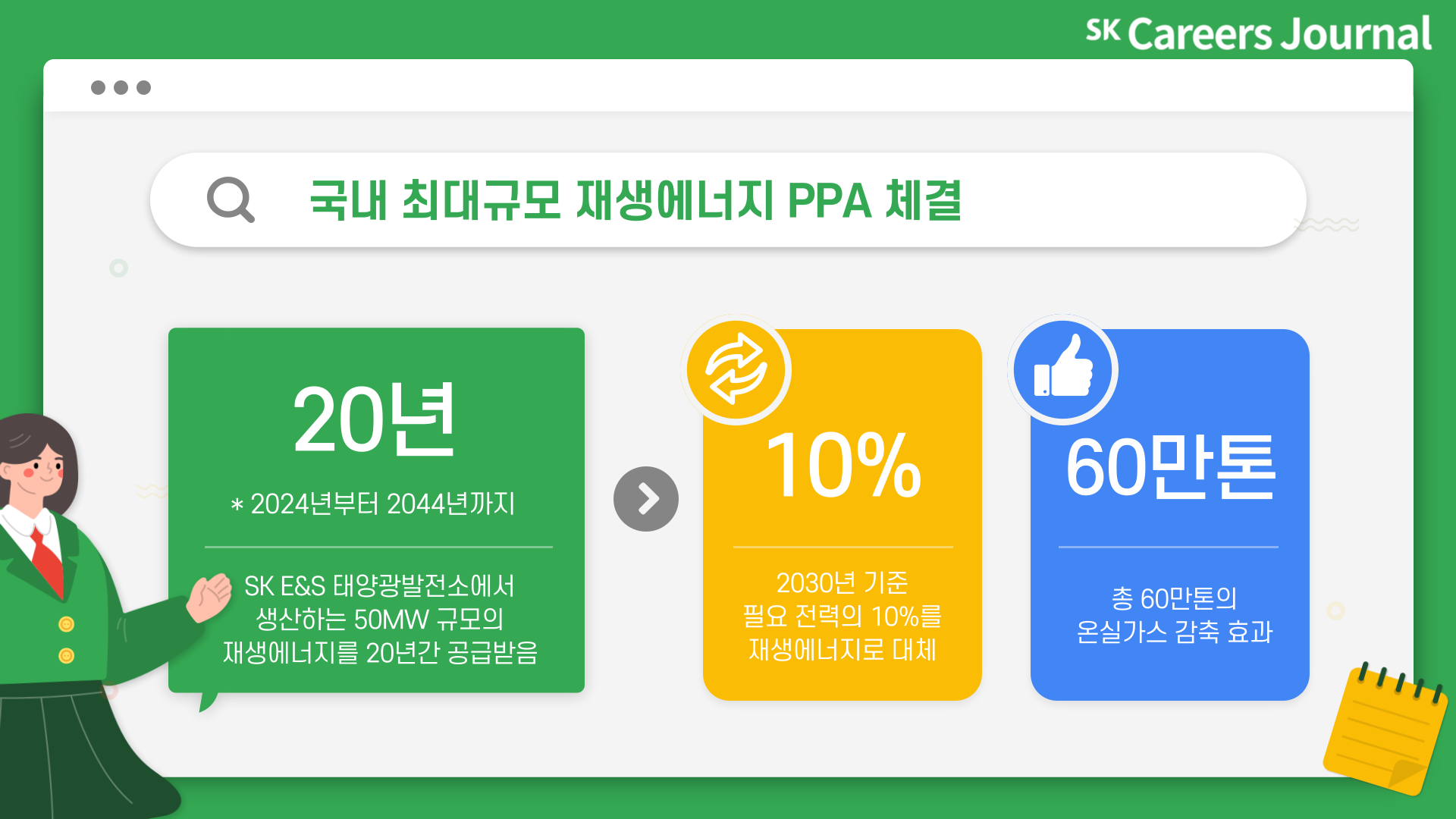 SK Careers Journal

국내 최대규모 재생에너지 PPA 체결

20년

* 2024년부터 2044년까지

SK E&S 태양광발전소에서 생산하는 50MW 규모의 재생에너지를 20년간 공급받음

10%

2030년 기준 필요 전력의 10%를 재생에너지로 대체

60만톤

총 60만톤의 온실가스 감축 효과